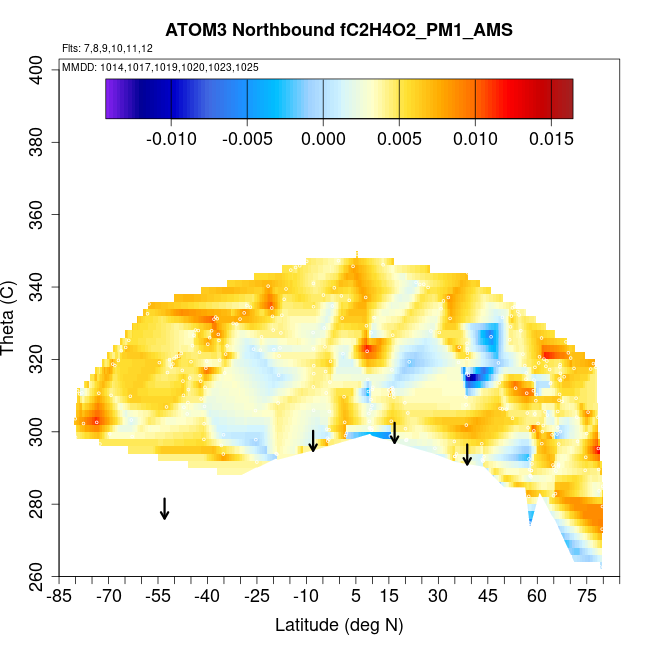 ATOM3 Northbound fC2H4O2_PM1_AMS

Flts: 7,8,9,10,11,12

MMDD: 1014,1017,1019,1020,1023,1025

-0.010 -0.005 0.000 0.005 0.010 0.015

Theta (C)

400
380
360
340
320
300
280
260

-85 -70 -55 -40 -25 -10 5 15 30 45 60 75

Latitude (deg N)